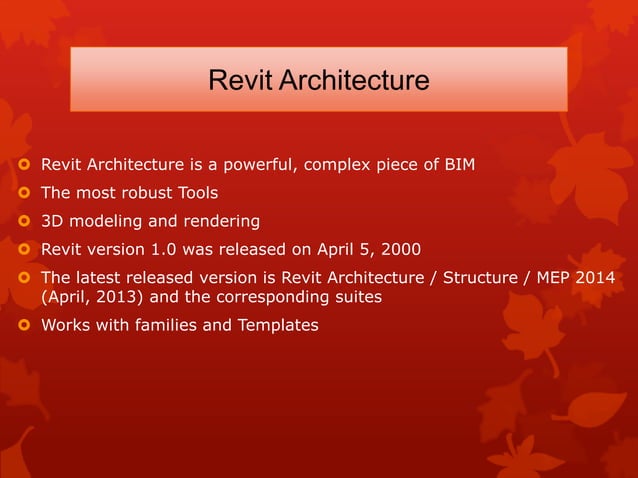 Revit Architecture

Revit Architecture is a powerful, complex piece of BIM

The most robust Tools

3D modeling and rendering

Revit version 1.0 was released on April 5, 2000

The latest released version is Revit Architecture / Structure / MEP 2014 (April, 2013) and the corresponding suites

Works with families and Templates